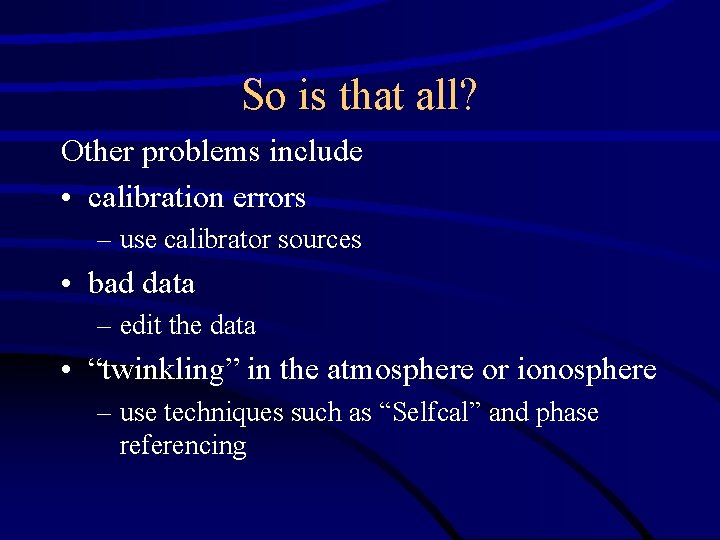 So is that all?

Other problems include

• calibration errors

– use calibrator sources

• bad data

– edit the data

• “twinkling” in the atmosphere or ionosphere

– use techniques such as “Selfcal” and phase referencing